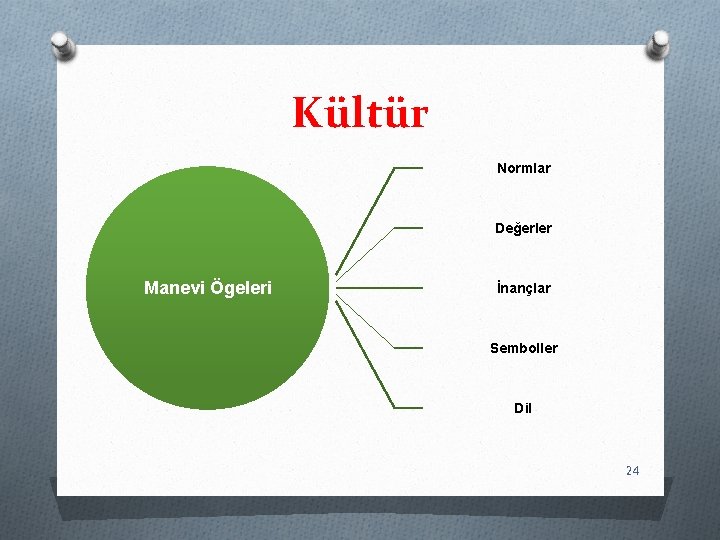 Kültür

Manevi Ögeleri

Normlar

Değerler

İnançlar

Semboller

Dil

24